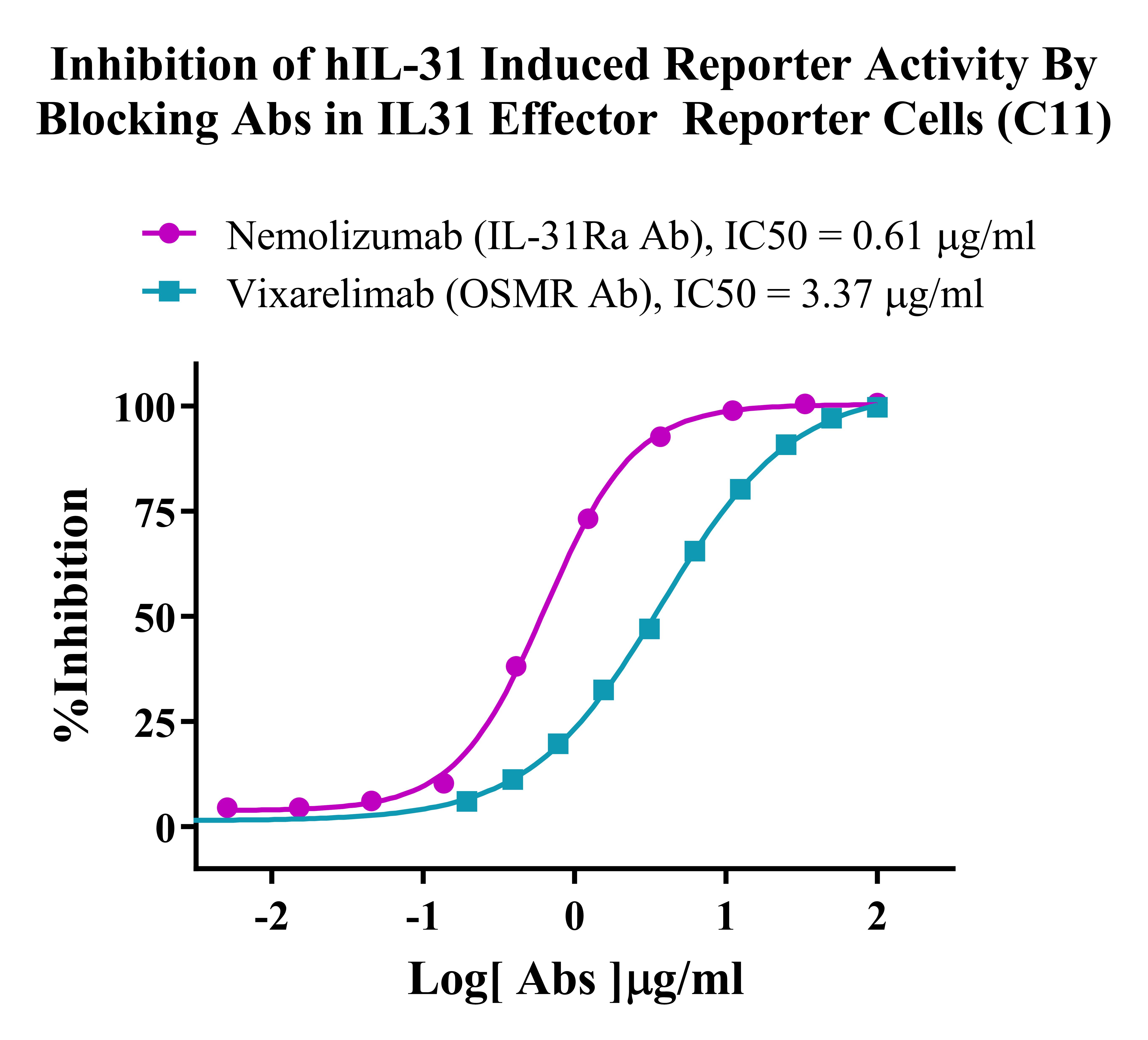 Inhibition of hIL-31 Induced Reporter Activity By Blocking Abs in IL31 Effector Reporter Cells (C11)

Nemolizumab (IL-31Ra Ab), IC50 = 0.61 μg/ml
Vixarelimab (OSMR Ab), IC50 = 3.37 μg/ml

%Inhibition

100
75
50
25
0

-2
-1
0
1
2

Log[ Abs ]μg/ml